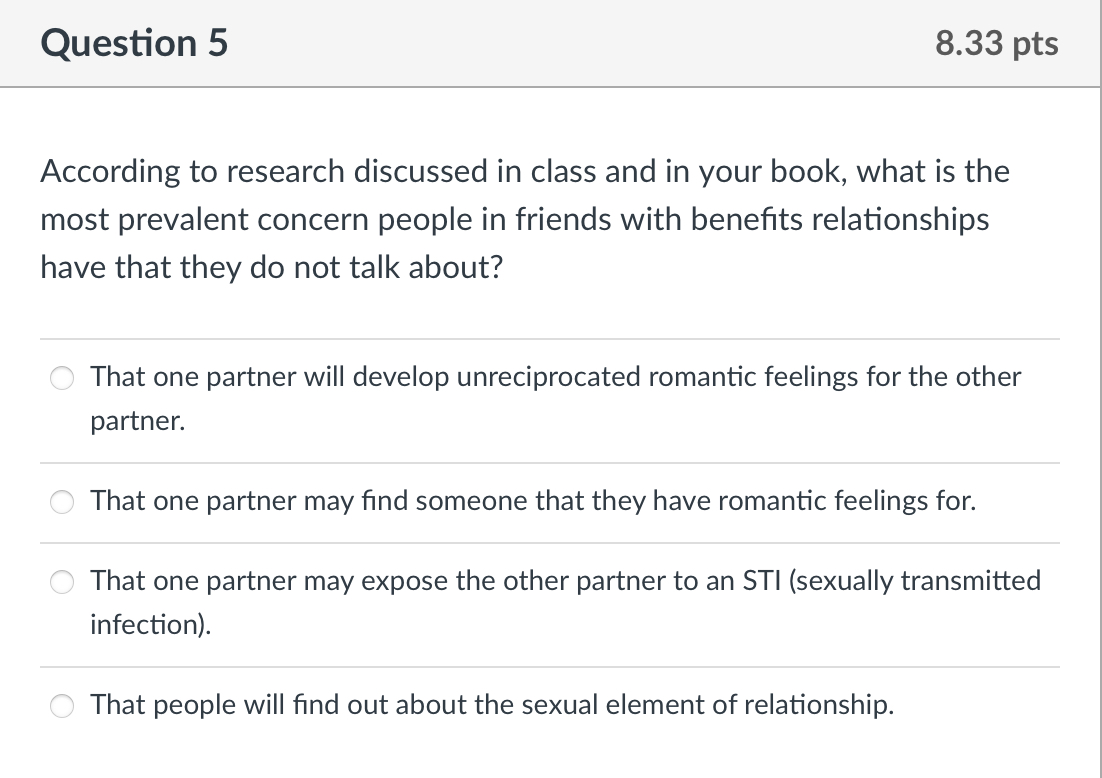 Question 5

8.33 pts

According to research discussed in class and in your book, what is the most prevalent concern people in friends with benefits relationships have that they do not talk about?

That one partner will develop unreciprocated romantic feelings for the other partner.

That one partner may find someone that they have romantic feelings for.

That one partner may expose the other partner to an STI (sexually transmitted infection).

That people will find out about the sexual element of relationship.